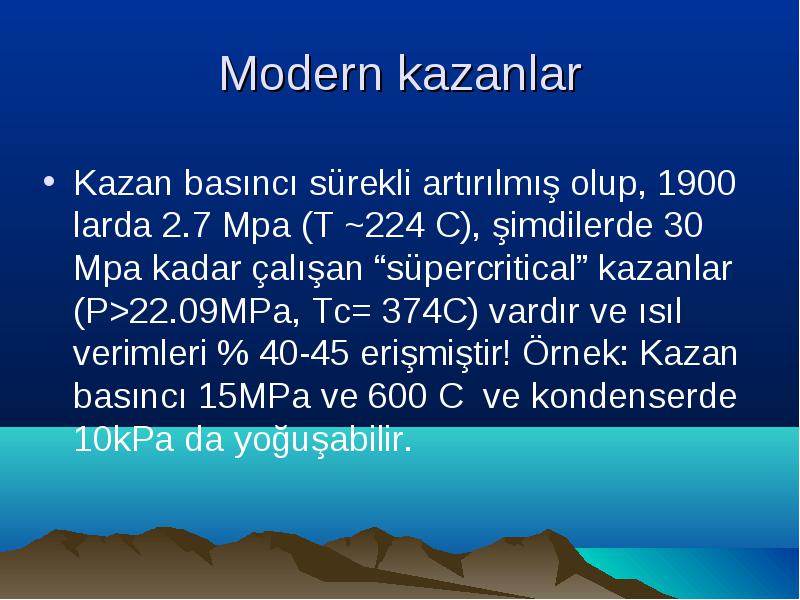 Modern kazanlar

• Kazan basıncı sürekli artırılmış olup, 1900 larda 2.7 Mpa (T ~224 C), şimdilerde 30 Mpa kadar çalışan “süpercritical” kazanlar (P>22.09MPa, Tc= 374C) vardır ve ısıl verimleri % 40-45 erişmiştir! Örnek: Kazan basıncı 15MPa ve 600 C ve kondenserde 10kPa da yoğuşabilir.